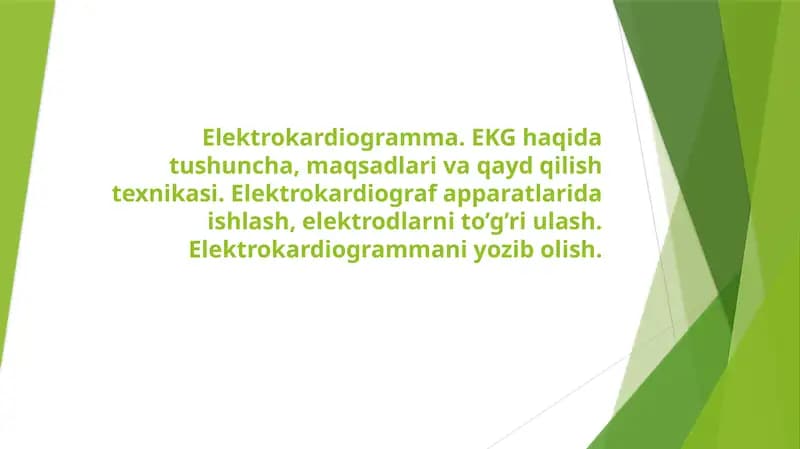 Elektrokardiogramma. EKG haqida tushuncha, maqsadlari va qayd qilish texnikasi. Elektrokardiograf apparatlarida ishlash, elektrodlarni to’g’ri ulash. Elektrokardiogrammani yozib olish.